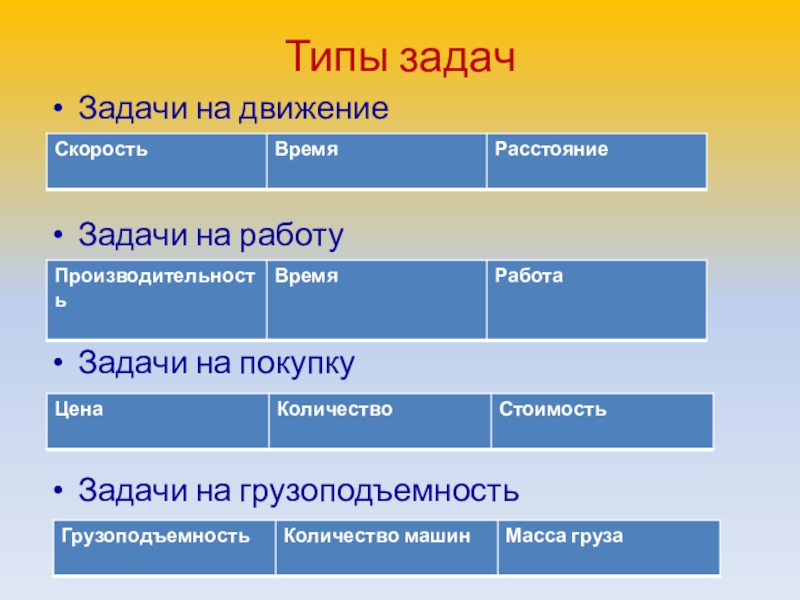 Типы задач

• Задачи на движение

| Скорость | Время | Расстояние |
|---|---|---|

• Задачи на работу

| Производительность | Время | Работа |
|---|---|---|

• Задачи на покупку

| Цена | Количество | Стоимость |
|---|---|---|

• Задачи на грузоподъемность

| Грузоподъемность | Количество машин | Масса груза |
|---|---|---|